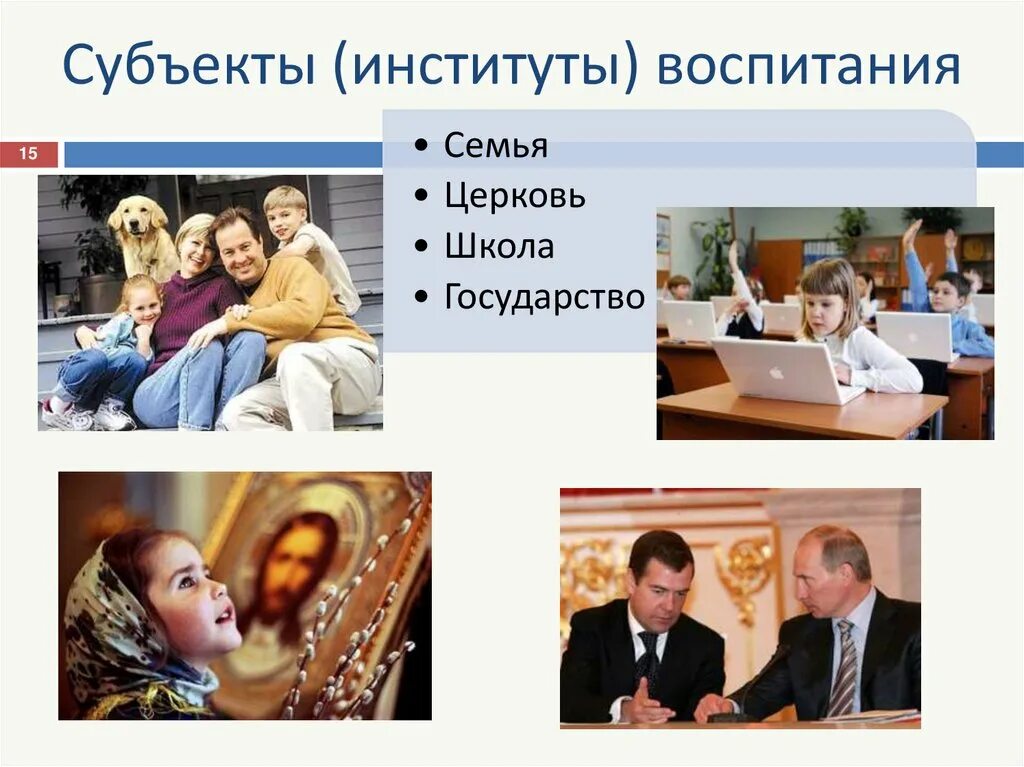 Субъекты (институты) воспитания

15

• Семья
• Церковь
• Школа
• Государство